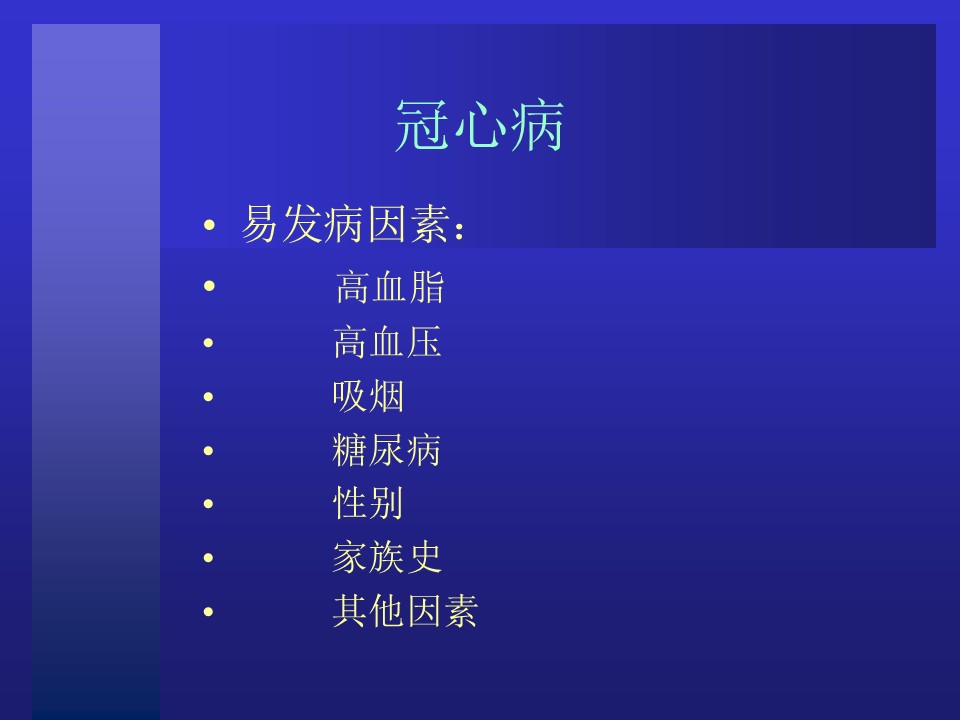 冠心病

• 易发病因素：
• 高血脂
• 高血压
• 吸烟
• 糖尿病
• 性别
• 家族史
• 其他因素